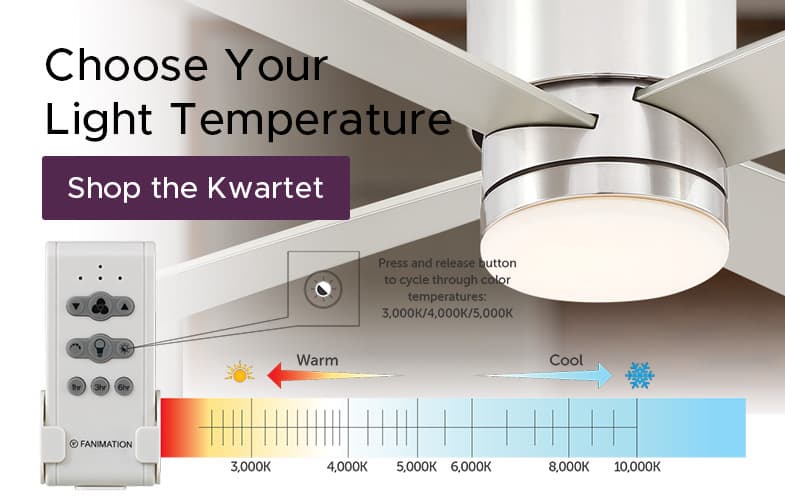 Choose Your Light Temperature

Shop the Kwartet

Press and release button to cycle through color temperatures: 3,000K/4,000K/5,000K

1hr 3hr 6hr

FANIMATION

Warm

Cool

3,000K 4,000K 5,000K 6,000K 8,000K 10,000K